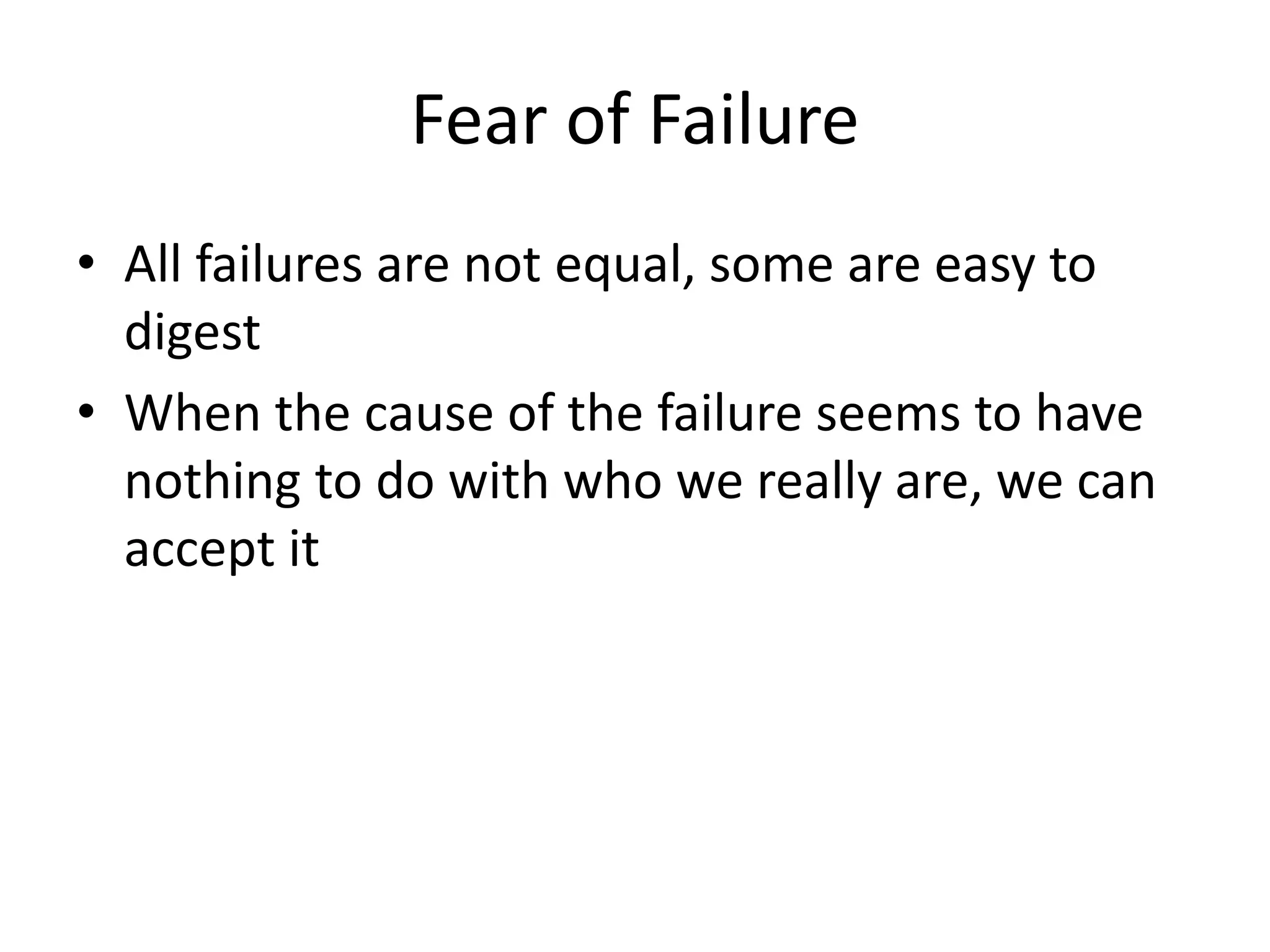 Fear of Failure

• All failures are not equal, some are easy to digest
• When the cause of the failure seems to have nothing to do with who we really are, we can accept it